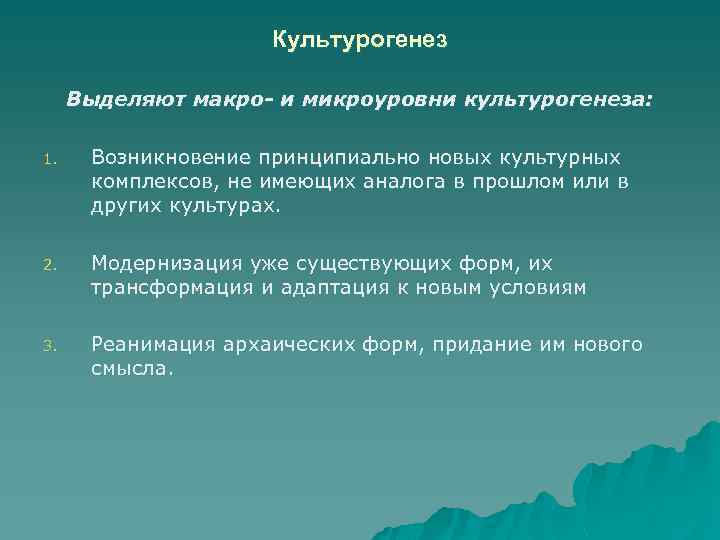 Культурогенез

Выделяют макро- и микроуровни культурогенеза:

1. Возникновение принципиально новых культурных комплексов, не имеющих аналога в прошлом или в других культурах.

2. Модернизация уже существующих форм, их трансформация и адаптация к новым условиям

3. Реанимация архаических форм, придание им нового смысла.